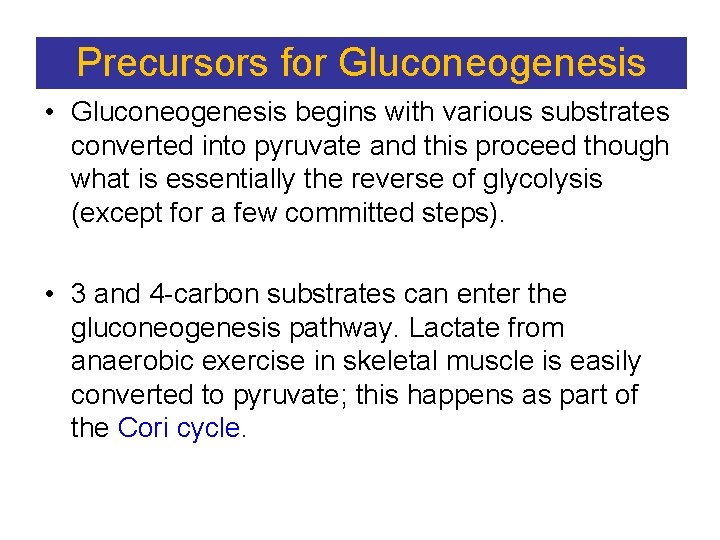 Precursors for Gluconeogenesis

• Gluconeogenesis begins with various substrates converted into pyruvate and this proceed though what is essentially the reverse of glycolysis (except for a few committed steps).

• 3 and 4-carbon substrates can enter the gluconeogenesis pathway. Lactate from anaerobic exercise in skeletal muscle is easily converted to pyruvate; this happens as part of the Cori cycle.